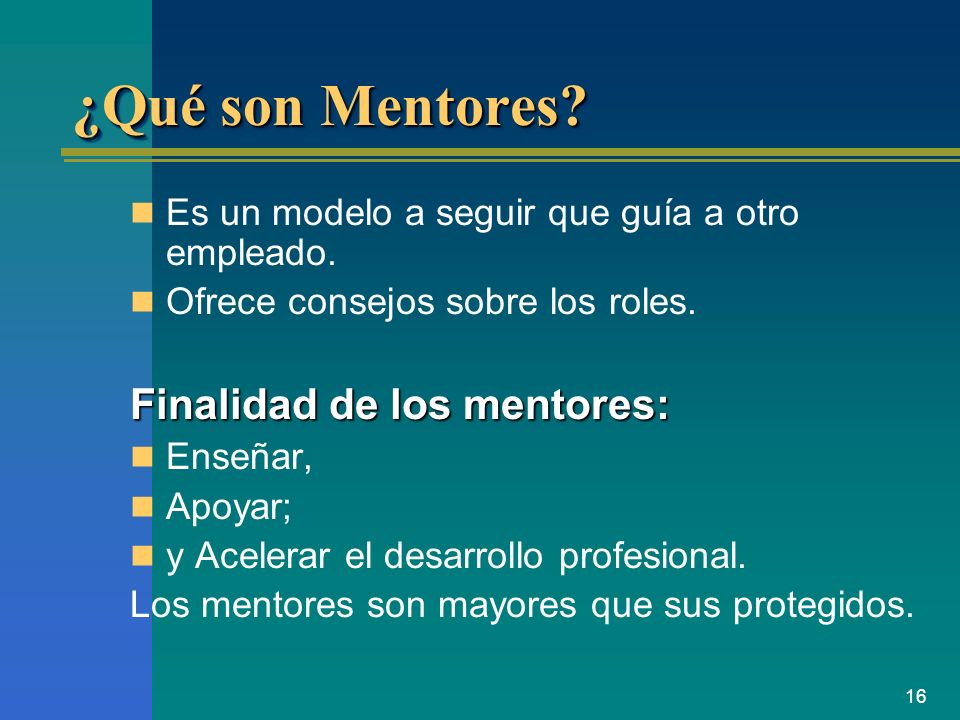 ¿Qué son Mentores?

Es un modelo a seguir que guía a otro empleado.

Ofrece consejos sobre los roles.

Finalidad de los mentores:

Enseñar,

Apoyar;

y Acelerar el desarrollo profesional.

Los mentores son mayores que sus protegidos.

16